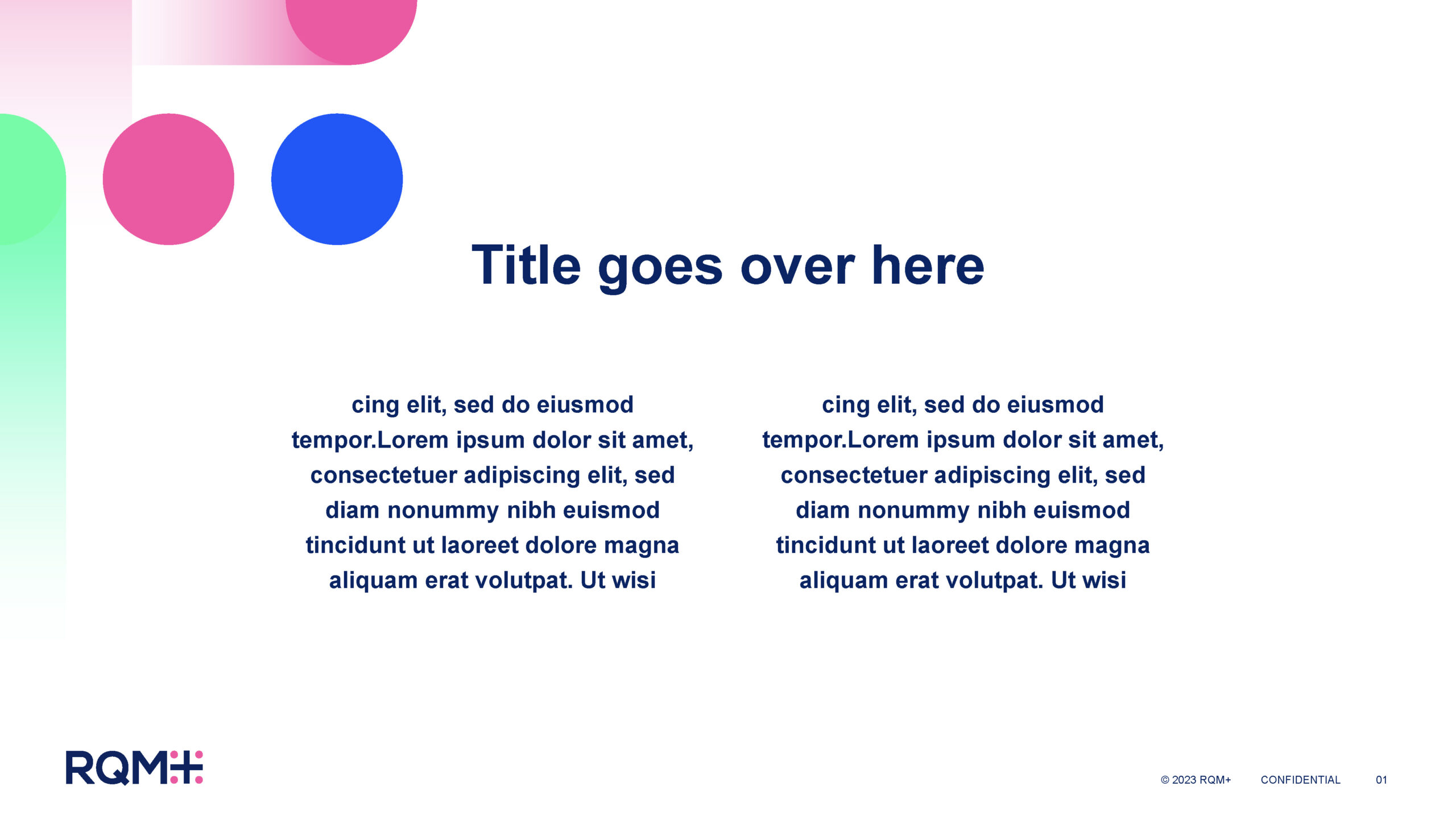 Title goes over here

cing elit, sed do eiusmod tempor.Lorem ipsum dolor sit amet, consectetuer adipiscing elit, sed diam nonummy nibh euismod tincidunt ut laoreet dolore magna aliquam erat volutpat. Ut wisi

cing elit, sed do eiusmod tempor.Lorem ipsum dolor sit amet, consectetuer adipiscing elit, sed diam nonummy nibh euismod tincidunt ut laoreet dolore magna aliquam erat volutpat. Ut wisi

RQM+

© 2023 RQM+ CONFIDENTIAL 01